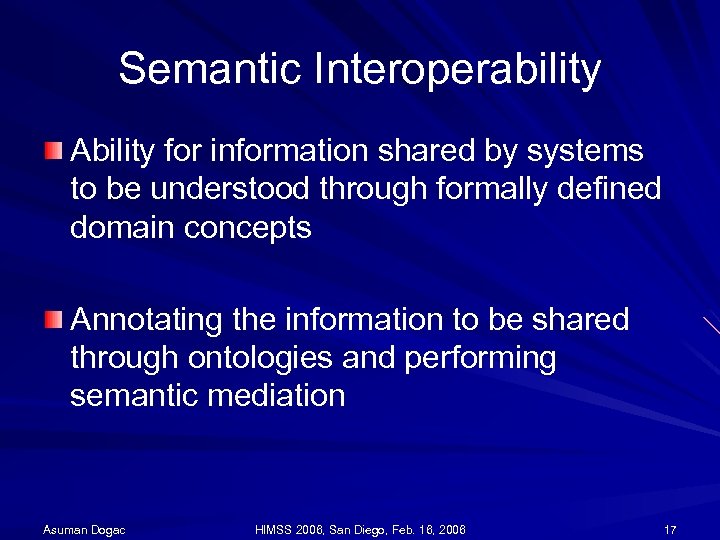 Semantic Interoperability

Ability for information shared by systems to be understood through formally defined domain concepts

Annotating the information to be shared through ontologies and performing semantic mediation

Asuman Dogac

HIMSS 2006, San Diego, Feb. 16, 2006

17